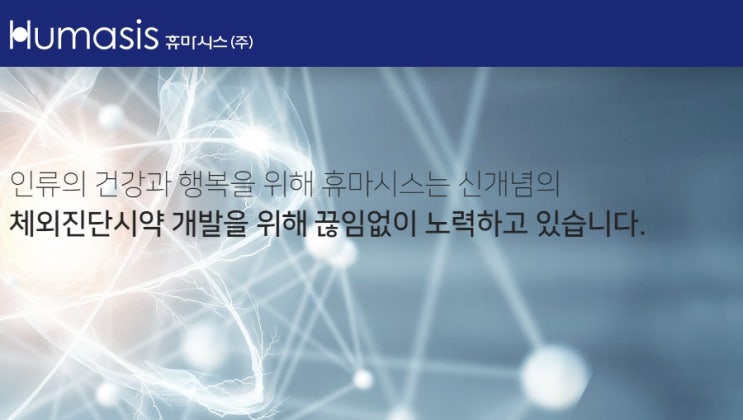 Humasis 휴마시스(주)

인류의 건강과 행복을 위해 휴마시스는 신개념의
체외진단시약 개발을 위해 끊임없이 노력하고 있습니다.